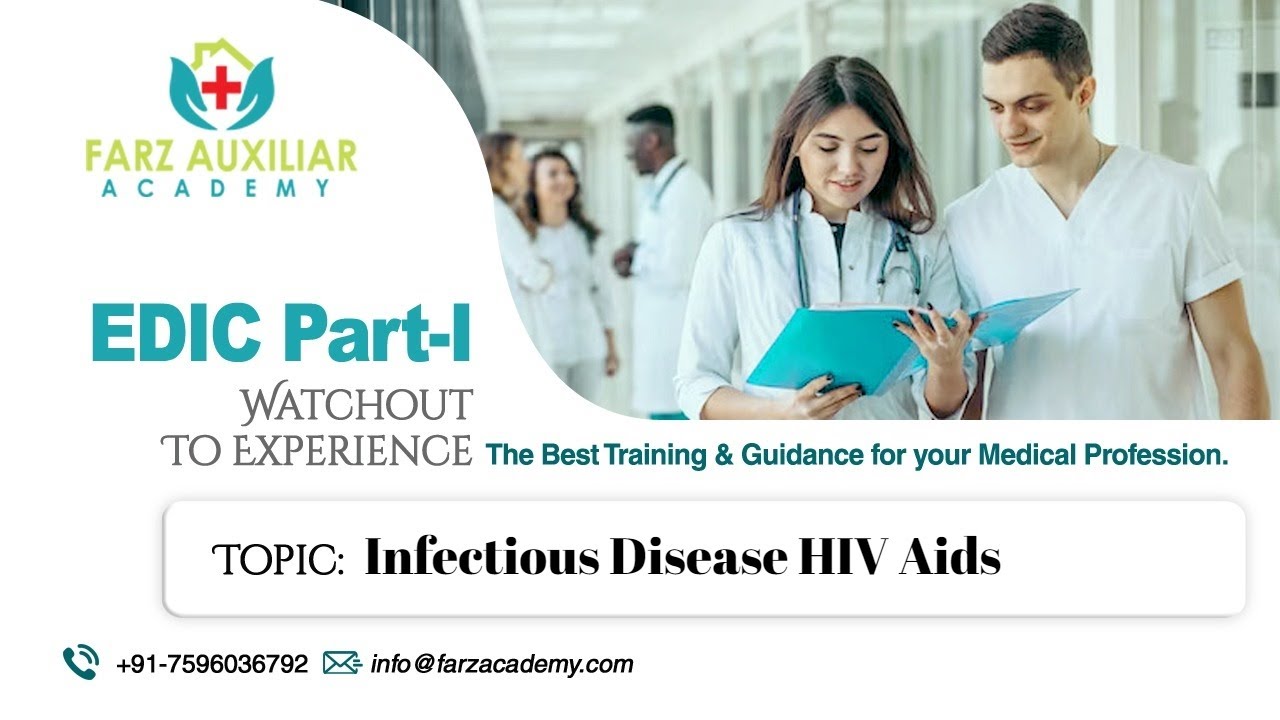 FARZ AUXILIAR
ACADEMY

EDIC Part-I
WATCHOUT
TO EXPERIENCE

The Best Training & Guidance for your Medical Profession.

TOPIC: Infectious Disease HIV Aids

+91-7596036792 info@farzacademy.com